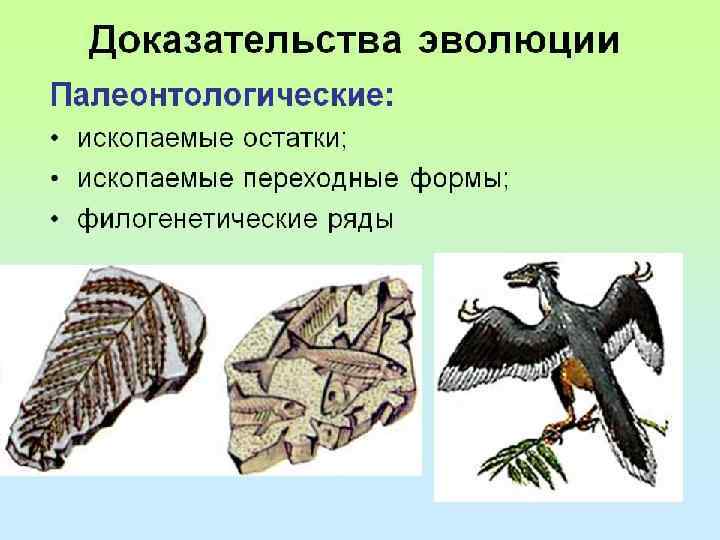 Доказательства эволюции

Палеонтологические:

• ископаемые остатки;
• ископаемые переходные формы;
• филогенетические ряды